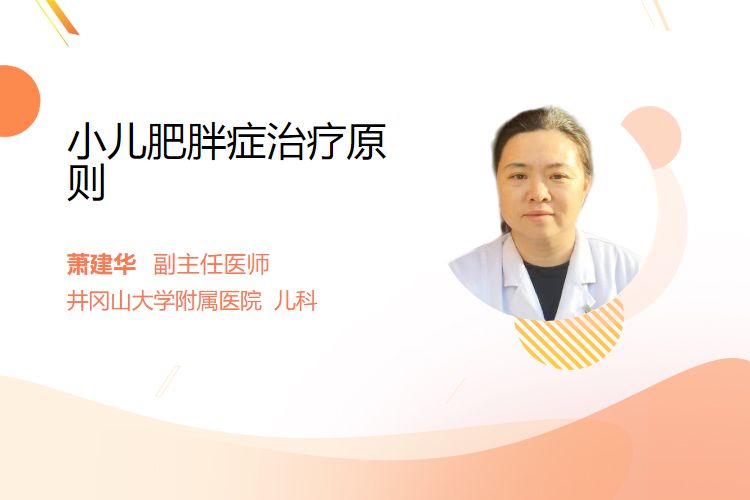 小儿肥胖症治疗原则

萧建华 副主任医师
井冈山大学附属医院 儿科